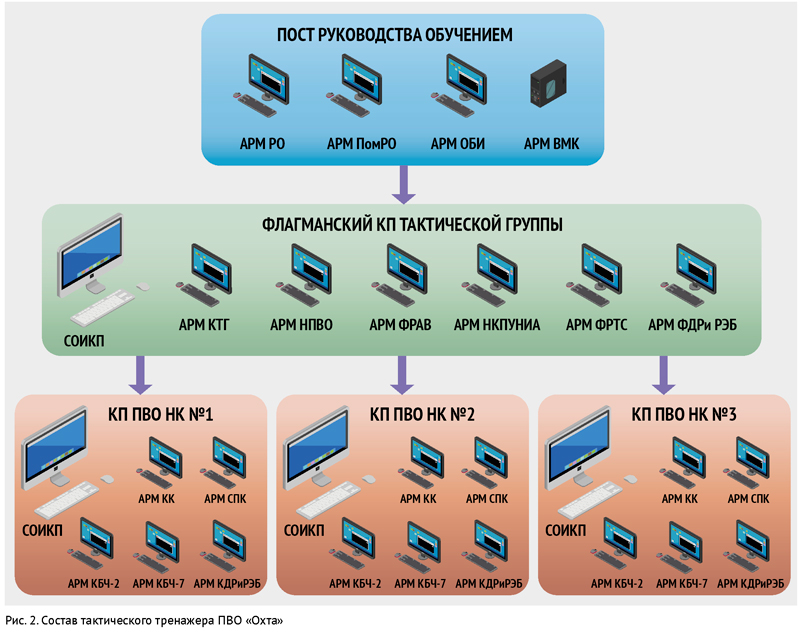 ПОСТ РУКОВОДСТВА ОБУЧЕНИЕМ

АРМ РО
АРМ ПомРО
АРМ ОБИ
АРМ ВМК

ФЛАГМАНСКИЙ КП ТАКТИЧЕСКОЙ ГРУППЫ

СОИКП
АРМ КТГ
АРМ НПВО
АРМ ФРАВ
АРМ НКПУНИА
АРМ ФРТС
АРМ ФДРи РЭБ

КП ПВО НК №1

СОИКП
АРМ КК
АРМ СПК
АРМ КБЧ-2
АРМ КБЧ-7
АРМ КДРиРЭБ

КП ПВО НК №2

СОИКП
АРМ КК
АРМ СПК
АРМ КБЧ-2
АРМ КБЧ-7
АРМ КДРиРЭБ

КП ПВО НК №3

СОИКП
АРМ КК
АРМ СПК
АРМ КБЧ-2
АРМ КБЧ-7
АРМ КДРиРЭБ

Рис. 2. Состав тактического тренажера ПВО «Охта»